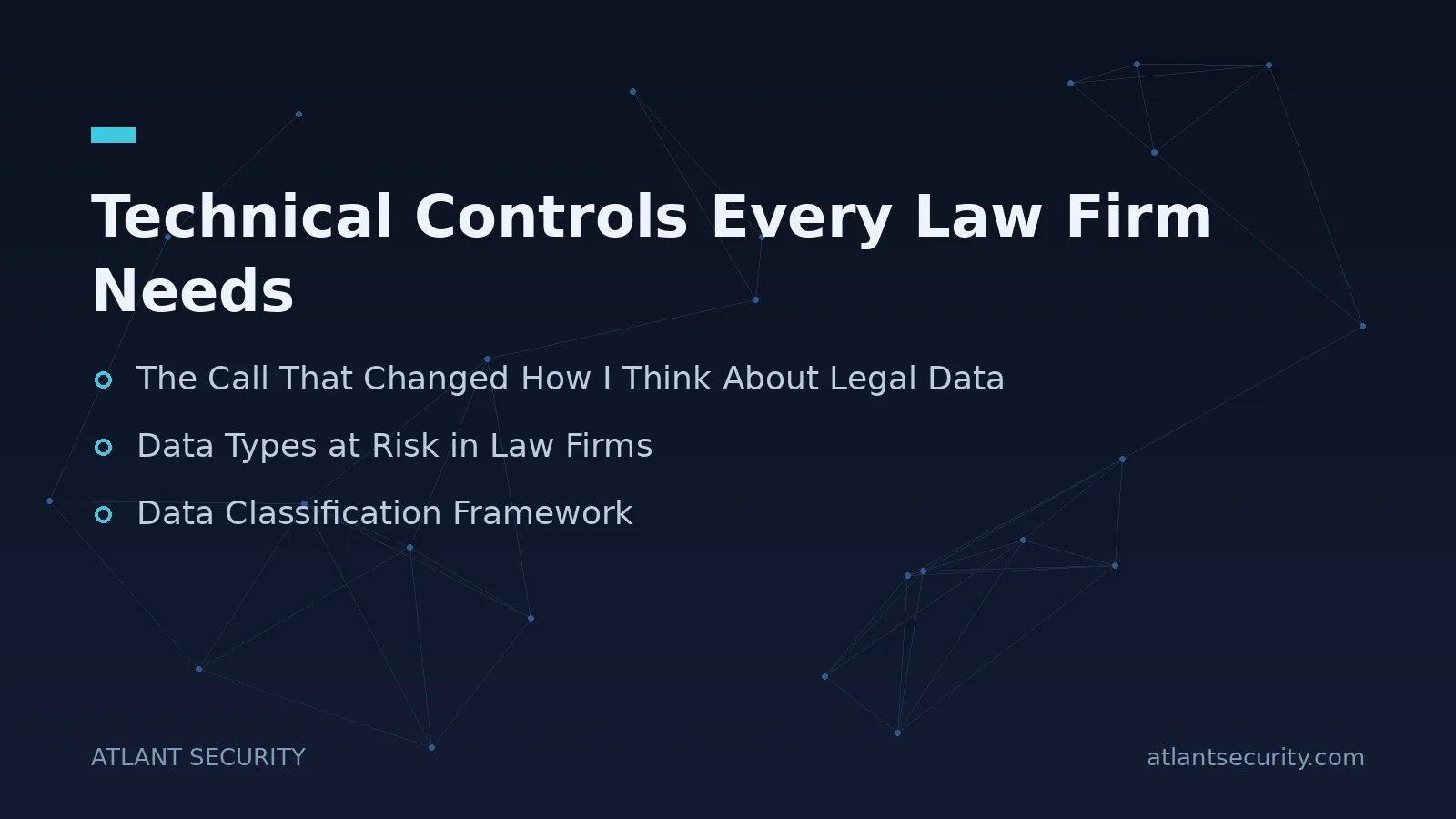 Technical Controls Every Law Firm Needs

The Call That Changed How I Think About Legal Data

Data Types at Risk in Law Firms

Data Classification Framework

ATLANT SECURITY

atlantsecurity.com